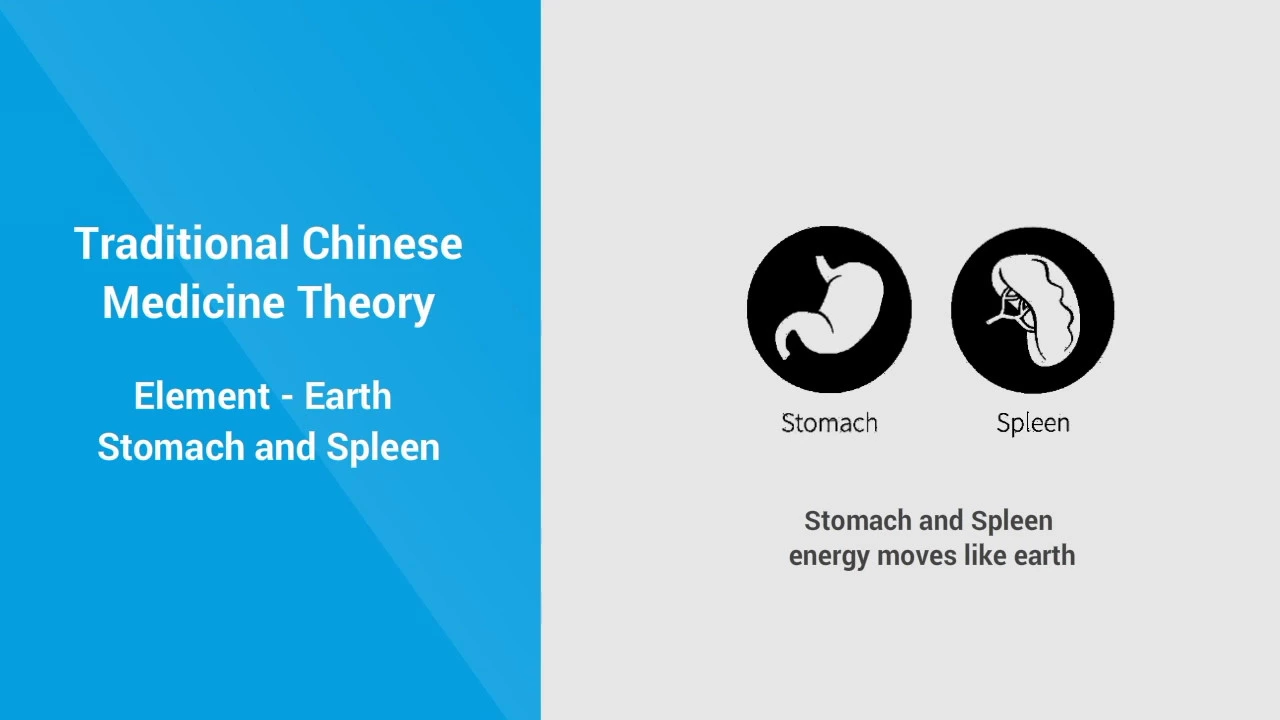 Traditional Chinese Medicine Theory

Element - Earth
Stomach and Spleen

Stomach

Spleen

Stomach and Spleen energy moves like earth